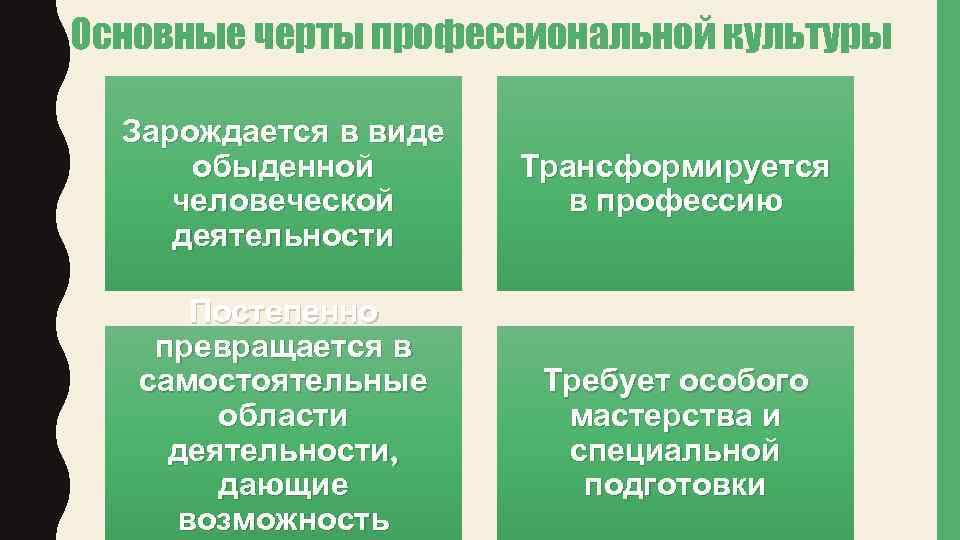 Основные черты профессиональной культуры

Зарождается в виде обыденной человеческой деятельности

Трансформируется в профессию

Постепенно превращается в самостоятельные области деятельности, дающие возможность

Требует особого мастерства и специальной подготовки